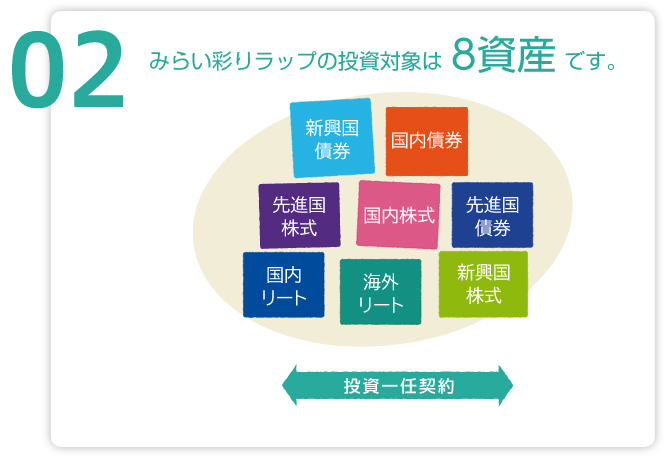 02

みらい彩りラップの投資対象は 8資産 です。

新興国債券

国内債券

先進国株式

国内株式

先進国債券

国内リート

海外リート

新興国株式

投資一任契約